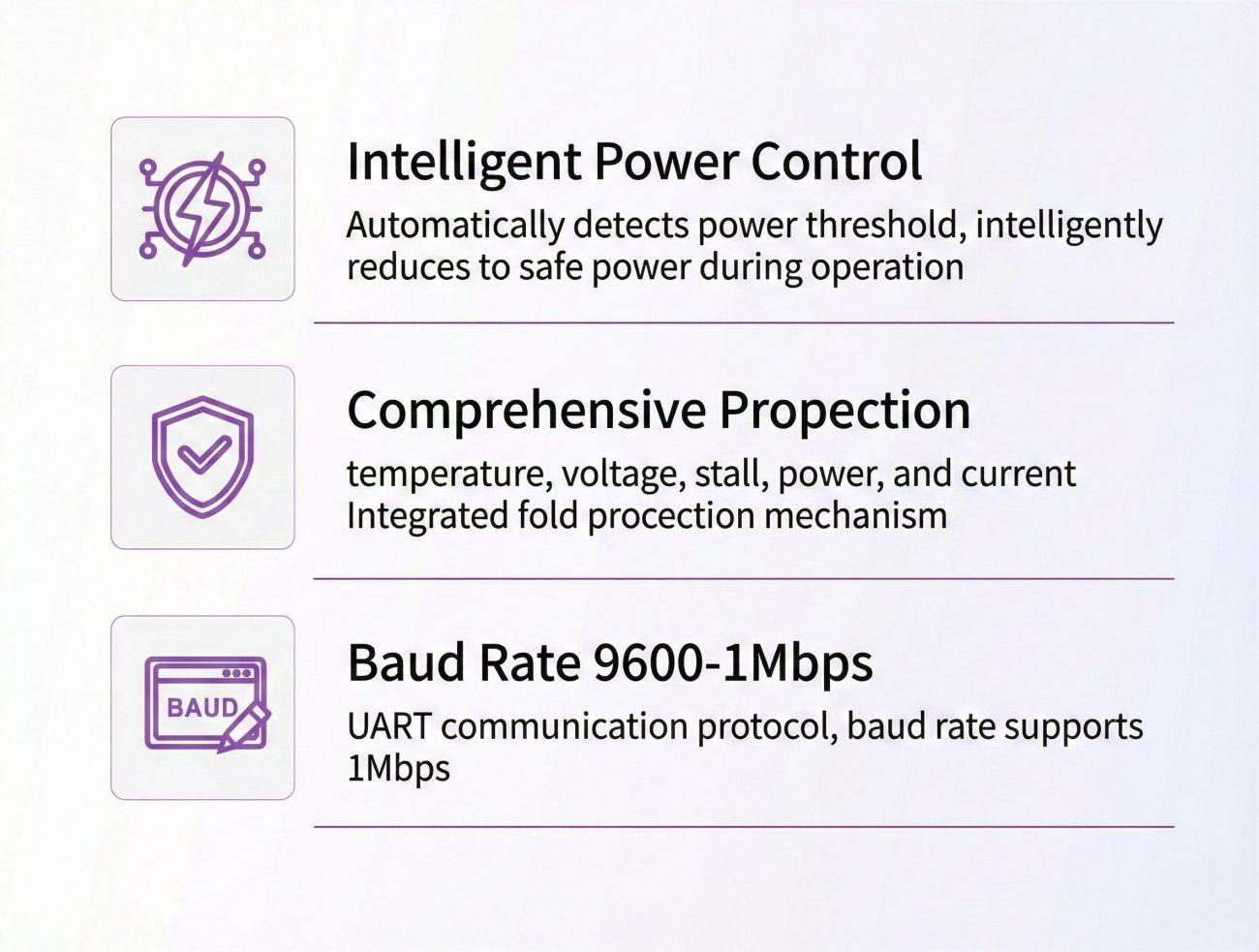 Intelligent Power Control

Automatically detects power threshold, intelligently reduces to safe power during operation

Comprehensive Propection

temperature, voltage, stall, power, and current Integrated fold procection mechanism

BAUD

Baud Rate 9600-1Mbps

UART communication protocol, baud rate supports 1Mbps